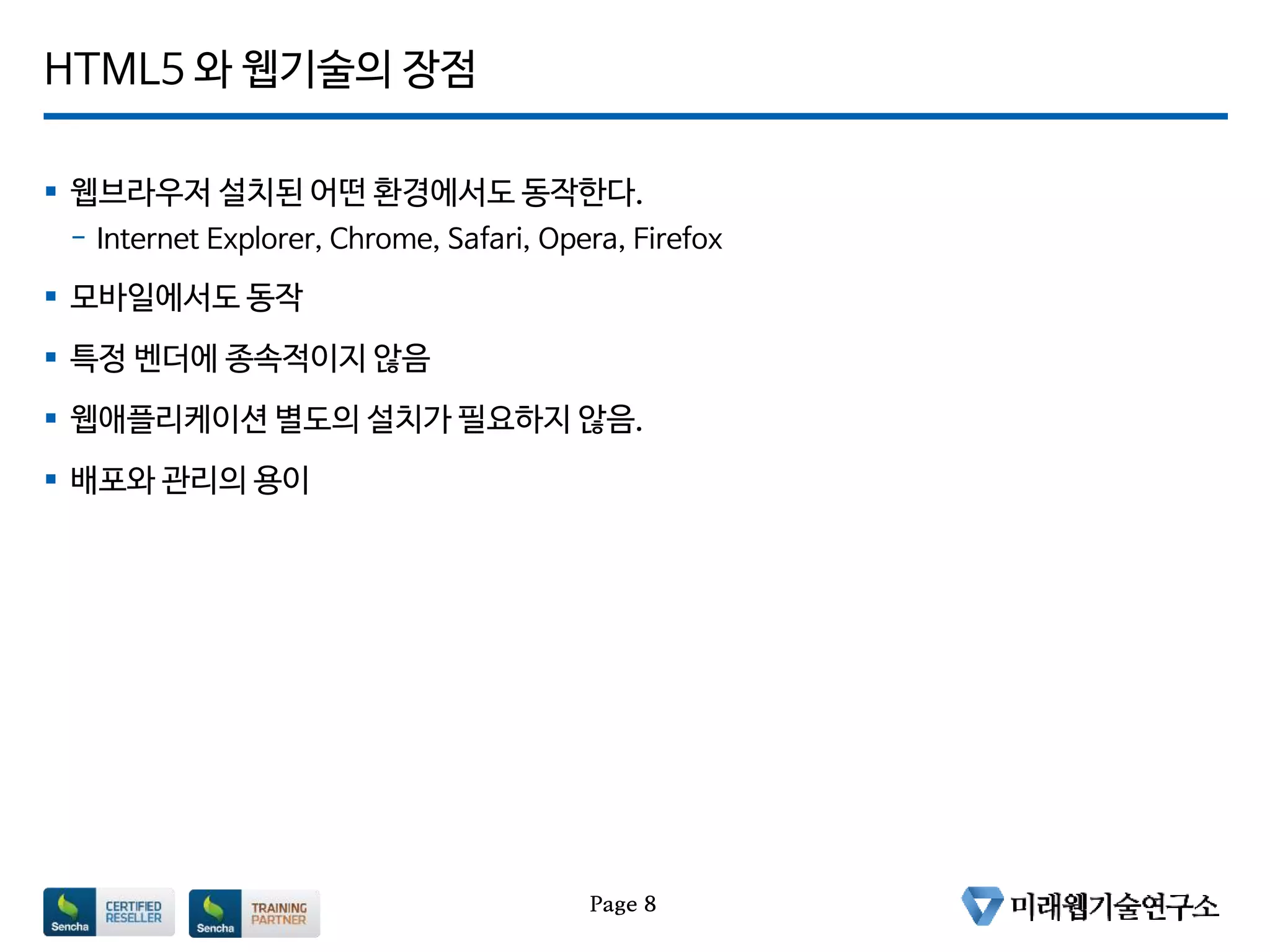 HTML5 와 웹기술의 장점

▪ 웹브라우저 설치된 어떤 환경에서도 동작한다.
– Internet Explorer, Chrome, Safari, Opera, Firefox

▪ 모바일에서도 동작

▪ 특정 벤더에 종속적이지 않음

▪ 웹애플리케이션 별도의 설치가 필요하지 않음.

▪ 배포와 관리의 용이

Sencha CERTIFIED RESELLER

Sencha TRAINING PARTNER

Page 8

미래웹기술연구소